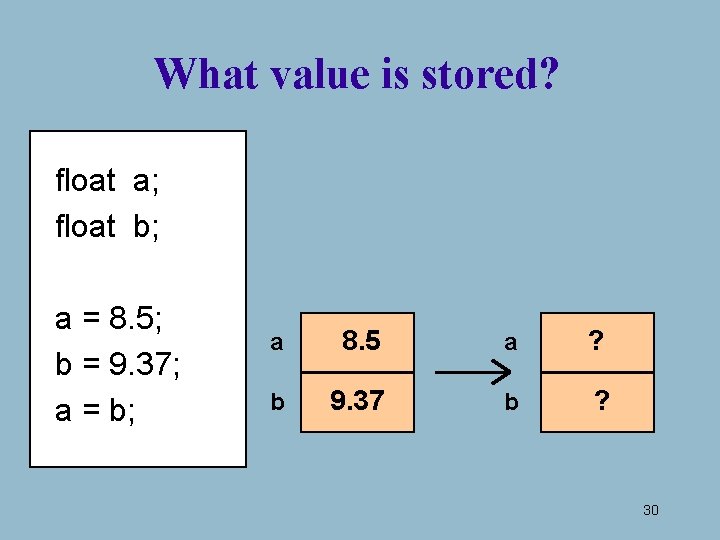 What value is stored?

float a;
float b;

a = 8.5;
b = 9.37;
a = b;

a 8.5
b 9.37

a ?
b ?

30